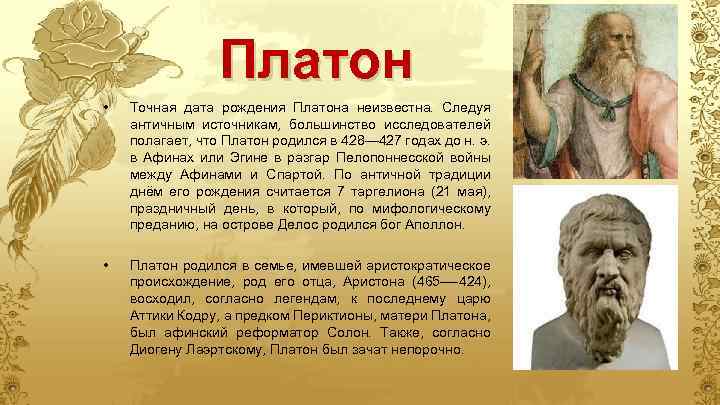 Платон

• Точная дата рождения Платона неизвестна. Следуя античным источникам, большинство исследователей полагает, что Платон родился в 428—427 годах до н. э. в Афинах или Эгине в разгар Пелопоннесской войны между Афинами и Спартой. По античной традиции днём его рождения считается 7 таргелиона (21 мая), праздничный день, в который, по мифологическому преданию, на острове Делос родился бог Аполлон.

• Платон родился в семье, имевшей аристократическое происхождение, род его отца, Аристона (465—424), восходил, согласно легендам, к последнему царю Аттики Кодру, а предком Периктионы, матери Платона, был афинский реформатор Солон. Также, согласно Диогену Лаэртскому, Платон был зачат непорочно.